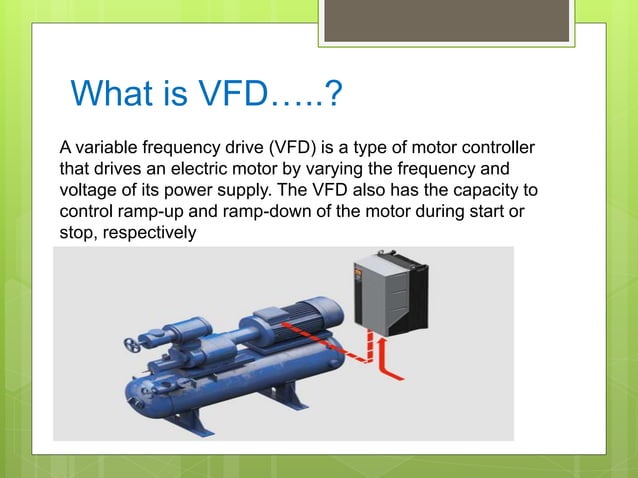 What is VFD…..?

A variable frequency drive (VFD) is a type of motor controller that drives an electric motor by varying the frequency and voltage of its power supply. The VFD also has the capacity to control ramp-up and ramp-down of the motor during start or stop, respectively